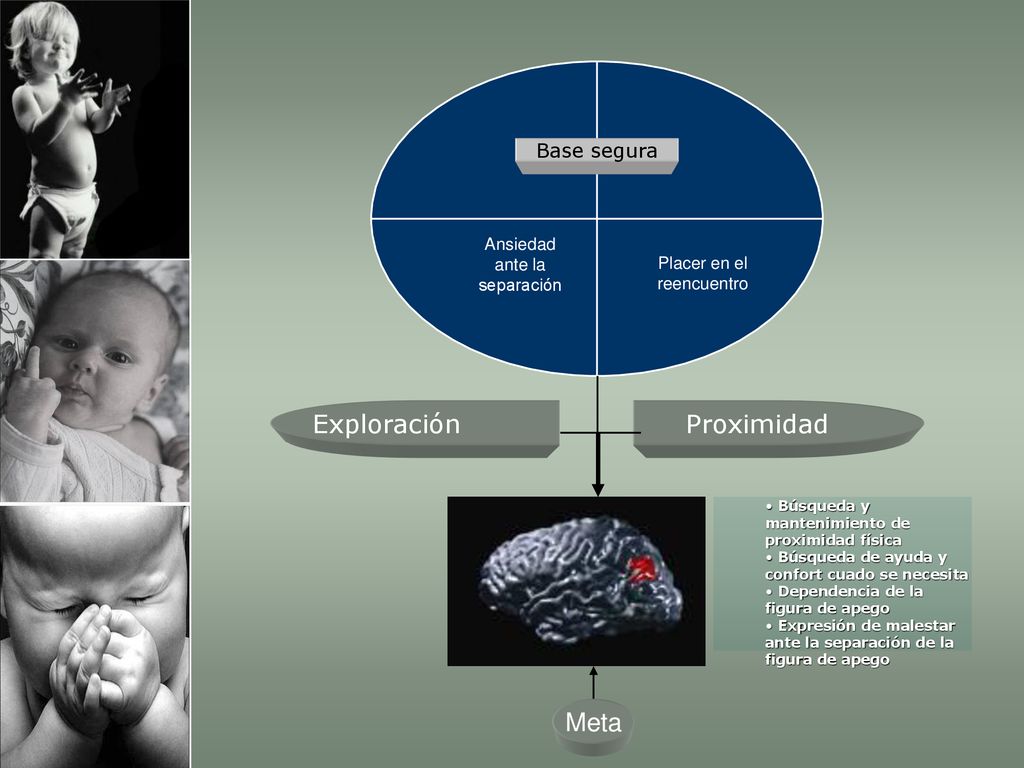 Base segura

Ansiedad ante la separación

Placer en el reencuentro

Exploración

Proximidad

• Búsqueda y mantenimiento de proximidad física
• Búsqueda de ayuda y confort cuado se necesita
• Dependencia de la figura de apego
• Expresión de malestar ante la separación de la figura de apego

Meta